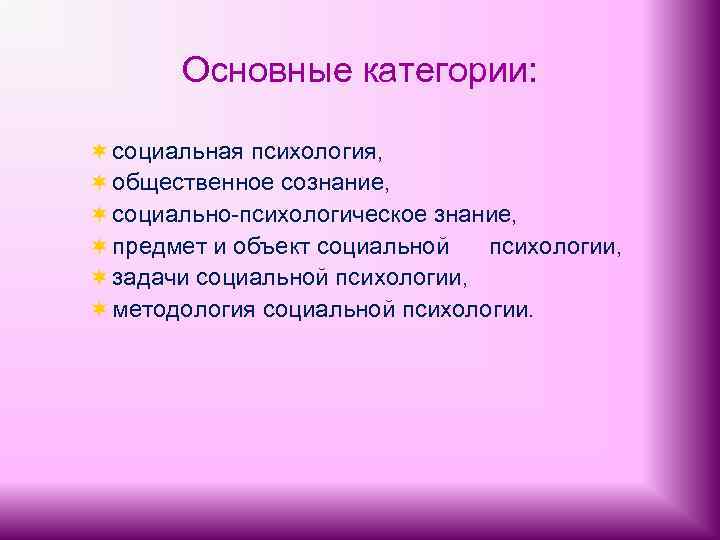 Основные категории:

социальная психология,
общественное сознание,
социально-психологическое знание,
предмет и объект социальной психологии,
задачи социальной психологии,
методология социальной психологии.